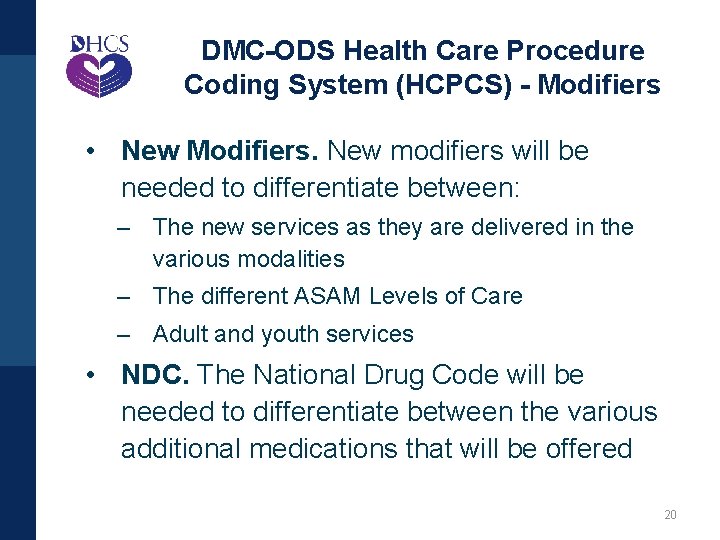 DHCS

DMC-ODS Health Care Procedure Coding System (HCPCS) - Modifiers

• New Modifiers. New modifiers will be needed to differentiate between:
– The new services as they are delivered in the various modalities
– The different ASAM Levels of Care
– Adult and youth services

• NDC. The National Drug Code will be needed to differentiate between the various additional medications that will be offered

20